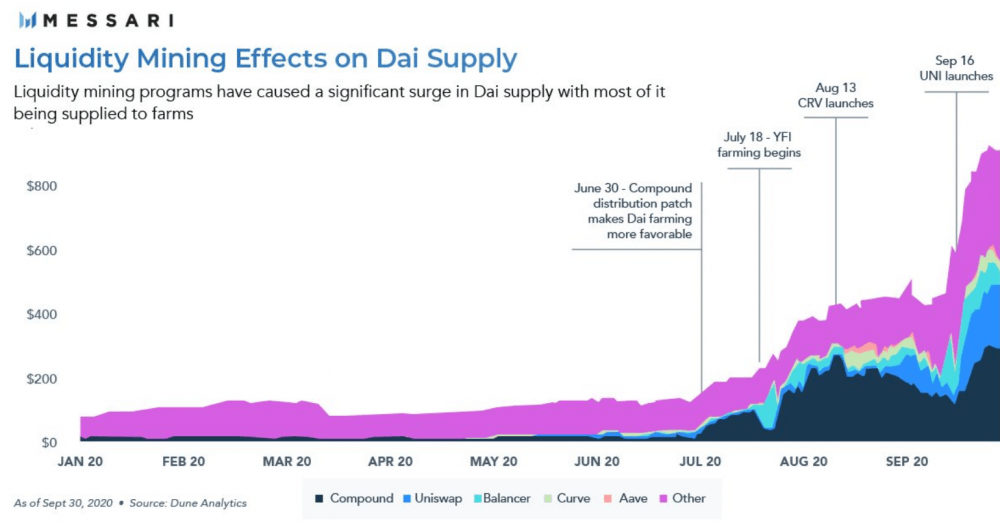 MESSARI

Liquidity Mining Effects on Dai Supply

Liquidity mining programs have caused a significant surge in Dai supply with most of it being supplied to farms

Sep 16
UNI launches

Aug 13
CRV launches

July 18 - YFI farming begins

June 30 - Compound distribution patch makes Dai farming more favorable

$800
$600
$400
$200
$0

JAN 20
FEB 20
MAR 20
APR 20
MAY 20
JUN 20
JUL 20
AUG 20
SEP 20

As of Sept 30, 2020 • Source: Dune Analytics

Compound
Uniswap
Balancer
Curve
Aave
Other